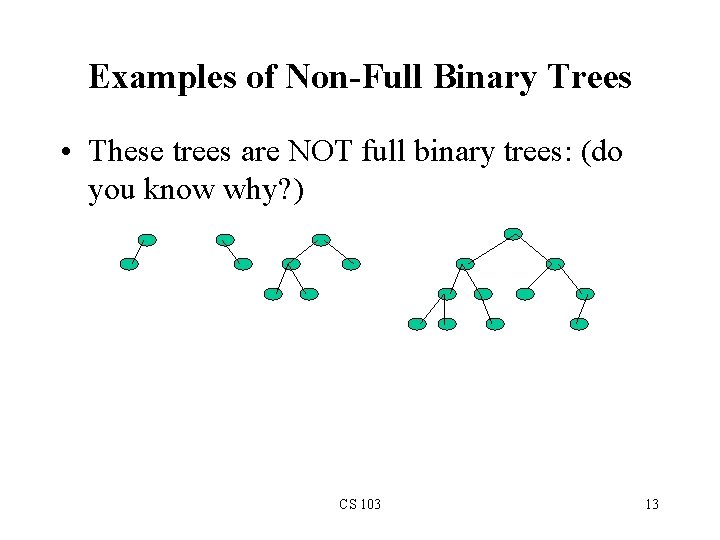 Examples of Non-Full Binary Trees

• These trees are NOT full binary trees: (do you know why?)

CS 103

13